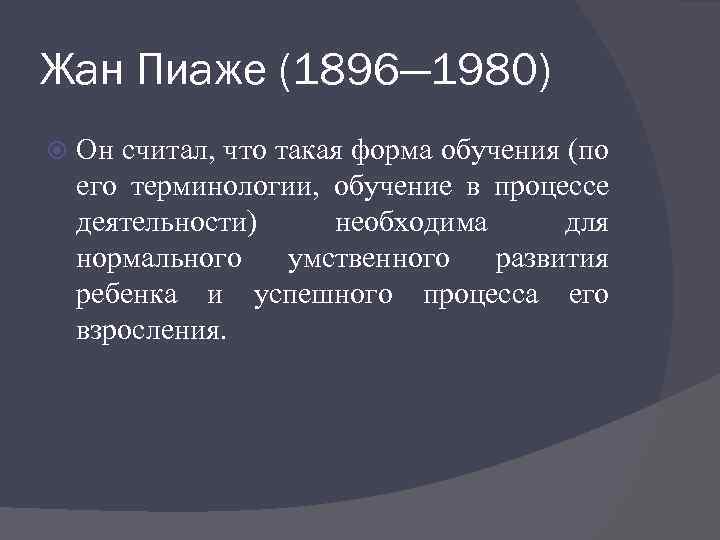 Жан Пиаже (1896—1980)

Он считал, что такая форма обучения (по его терминологии, обучение в процессе деятельности) необходима для нормального умственного развития ребенка и успешного процесса его взросления.